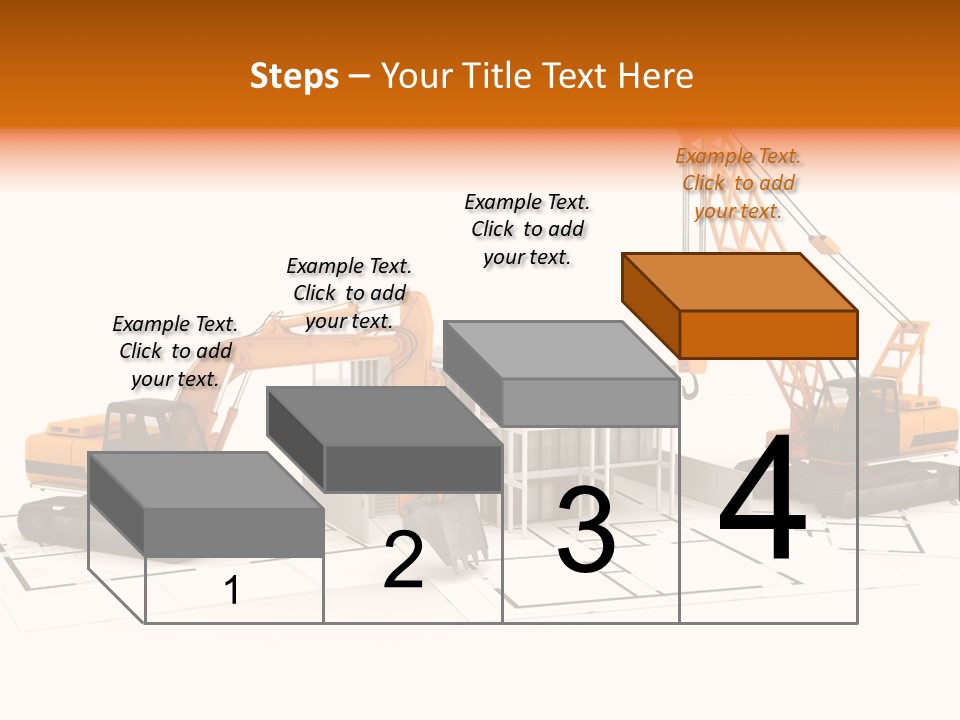 Steps – Your Title Text Here

Example Text. Click to add your text.

Example Text. Click to add your text.

Example Text. Click to add your text.

Example Text. Click to add your text.

1

2

3

4